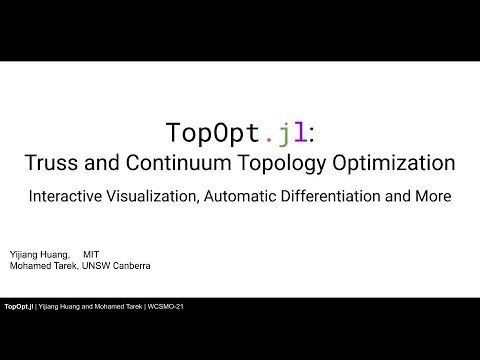 TopOpt.jl:
Truss and Continuum Topology Optimization

Interactive Visualization, Automatic Differentiation and More

Yijiang Huang, MIT
Mohamed Tarek, UNSW Canberra

TopOpt.jl | Yijiang Huang and Mohamed Tarek | WCSMO-21